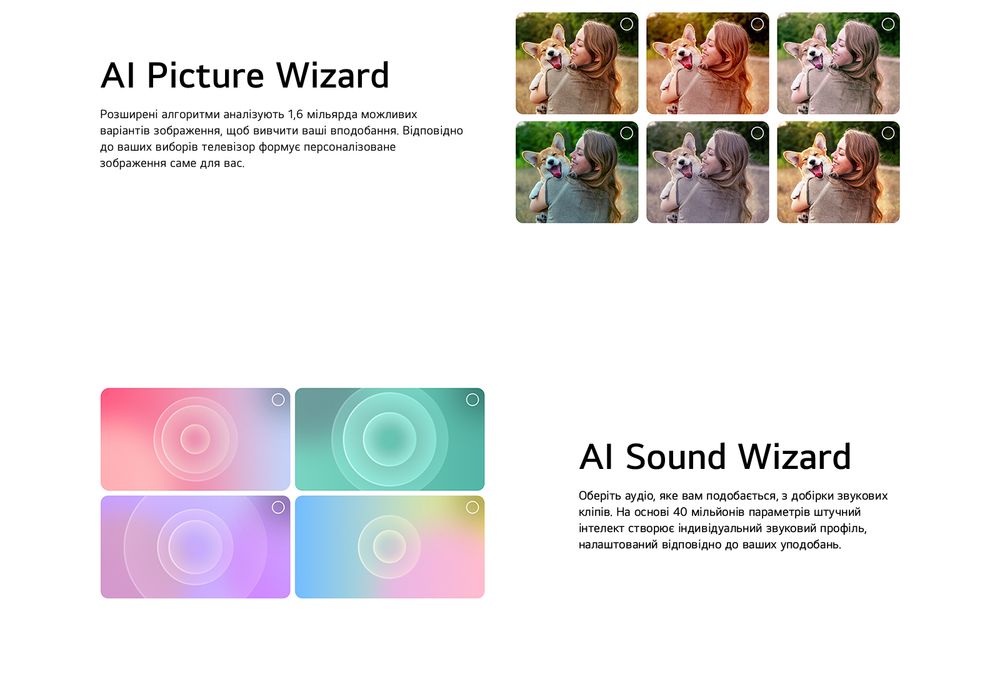 AI Picture Wizard

Розширені алгоритми аналізують 1,6 мільярда можливих варіантів зображення, щоб вивчити ваші вподобання. Відповідно до ваших виборів телевізор формує персоналізоване зображення саме для вас.

AI Sound Wizard

Оберіть аудіо, яке вам подобається, з добірки звукових кліпів. На основі 40 мільйонів параметрів штучний інтелект створює індивідуальний звуковий профіль, налаштований відповідно до ваших уподобань.